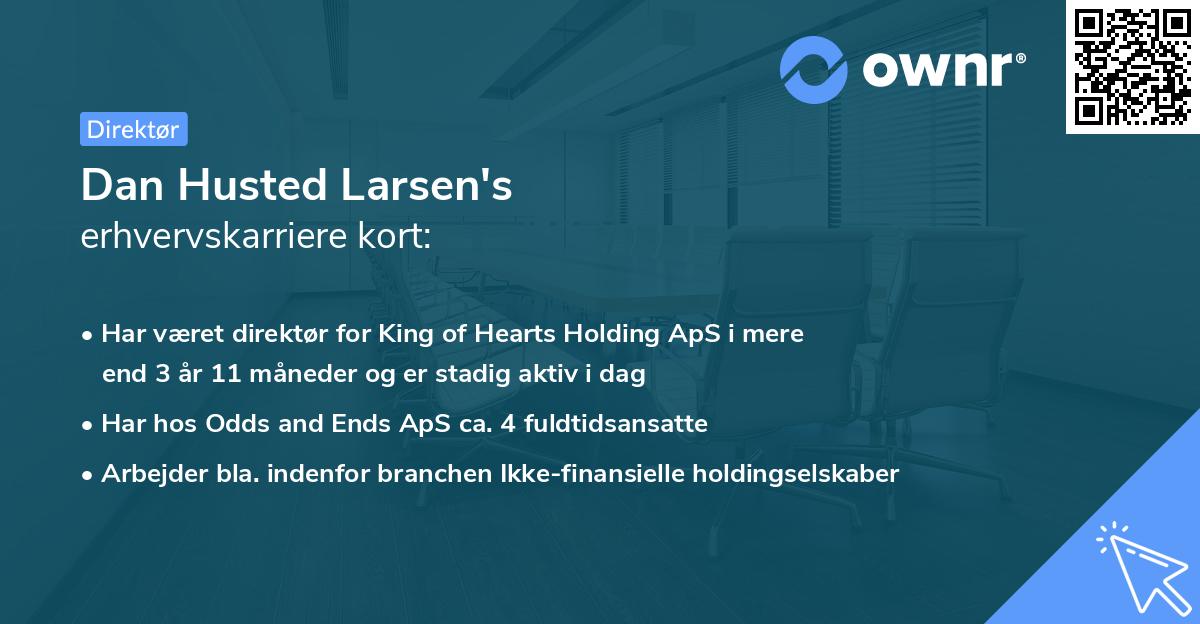 ownr®

Direktør

Dan Husted Larsen's
erhvervskarriere kort:

• Har været direktør for King of Hearts Holding ApS i mere end 3 år 11 måneder og er stadig aktiv i dag
• Har hos Odds and Ends ApS ca. 4 fuldtidsansatte
• Arbejder bla. indenfor branchen Ikke-finansielle holdingselskaber